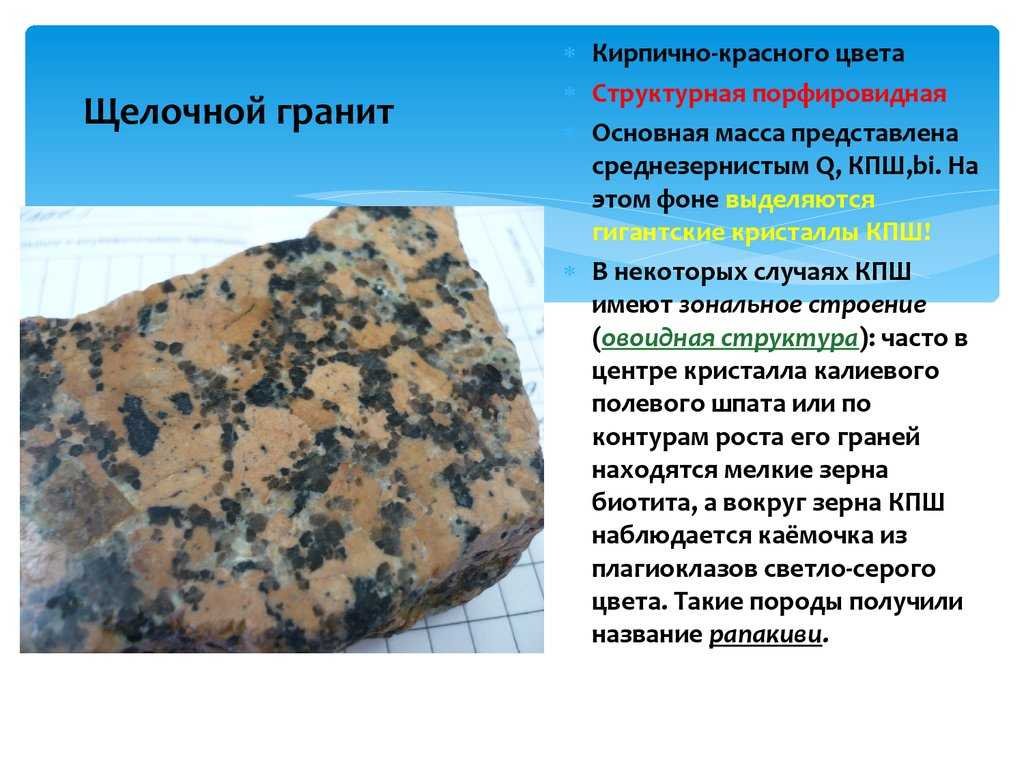 Щелочной гранит

Кирпично-красного цвета

Структурная порфировидная

Основная масса представлена среднезернистым Q, КПШ,bi. На этом фоне выделяются гигантские кристаллы КПШ!

В некоторых случаях КПШ имеют зональное строение (овоидная структура): часто в центре кристалла калиевого полевого шпата или по контурам роста его граней находятся мелкие зерна биотита, а вокруг зерна КПШ наблюдается каёмочка из плагиоклазов светло-серого цвета. Такие породы получили название рапакиви.